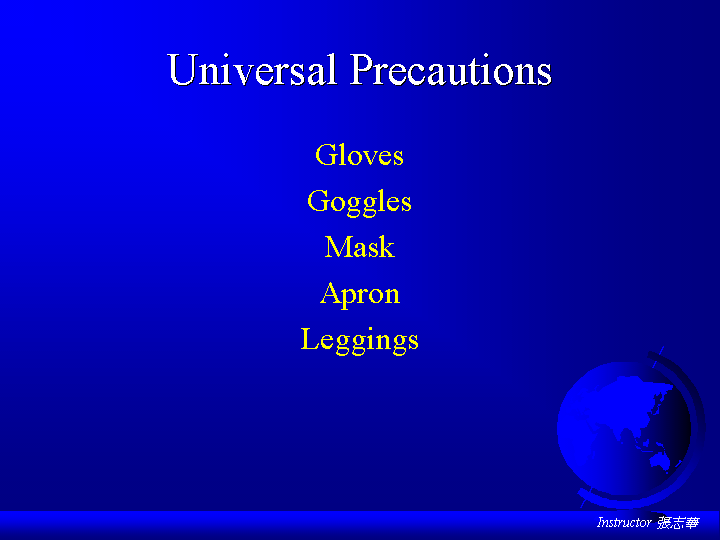 Universal Precautions

Gloves
Goggles
Mask
Apron
Leggings

Instructor 張志華